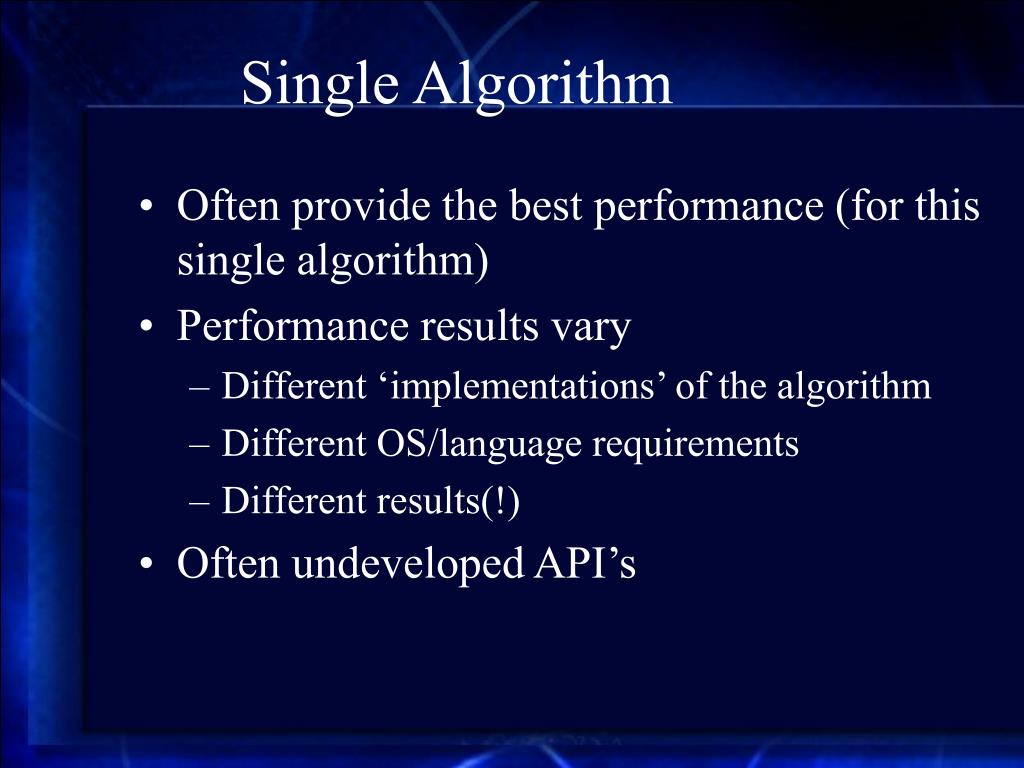 Single Algorithm

• Often provide the best performance (for this single algorithm)
• Performance results vary
– Different ‘implementations’ of the algorithm
– Different OS/language requirements
– Different results(!)
• Often undeveloped API’s